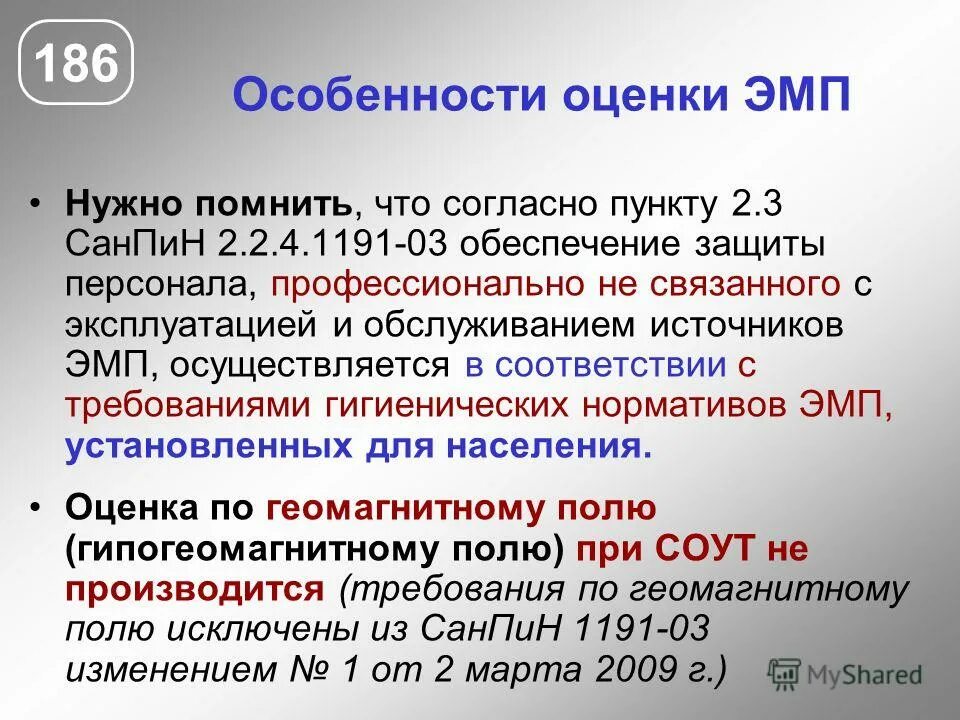 186

Особенности оценки ЭМП

• Нужно помнить, что согласно пункту 2.3 СанПиН 2.2.4.1191-03 обеспечение защиты персонала, профессионально не связанного с эксплуатацией и обслуживанием источников ЭМП, осуществляется в соответствии с требованиями гигиенических нормативов ЭМП, установленных для населения.

• Оценка по геомагнитному полю (гипогеомагнитному полю) при СОУТ не производится (требования по геомагнитному полю исключены из СанПиН 1191-03 изменением № 1 от 2 марта 2009 г.)

MyShared